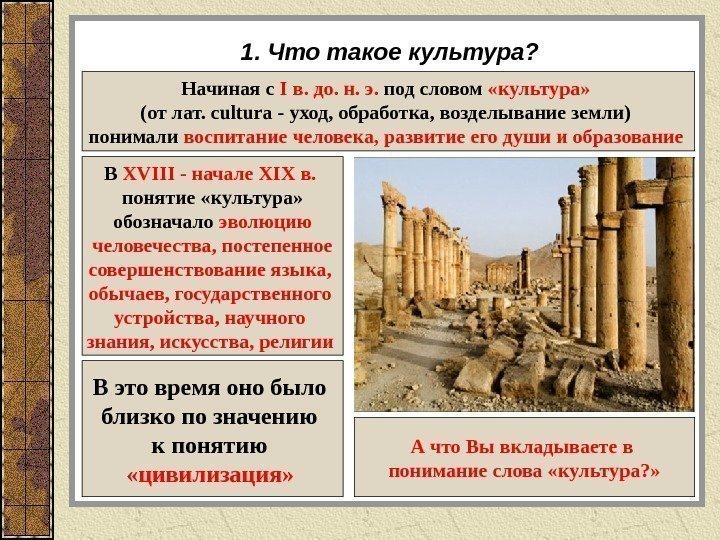 1. Что такое культура?

Начиная с I в. до. н. э. под словом «культура» (от лат. cultura - уход, обработка, возделывание земли) понимали воспитание человека, развитие его души и образование

В XVIII - начале XIX в. понятие «культура» обозначало эволюцию человечества, постепенное совершенствование языка, обычаев, государственного устройства, научного знания, искусства, религии

В это время оно было близко по значению к понятию «цивилизация»

А что Вы вкладываете в понимание слова «культура?»